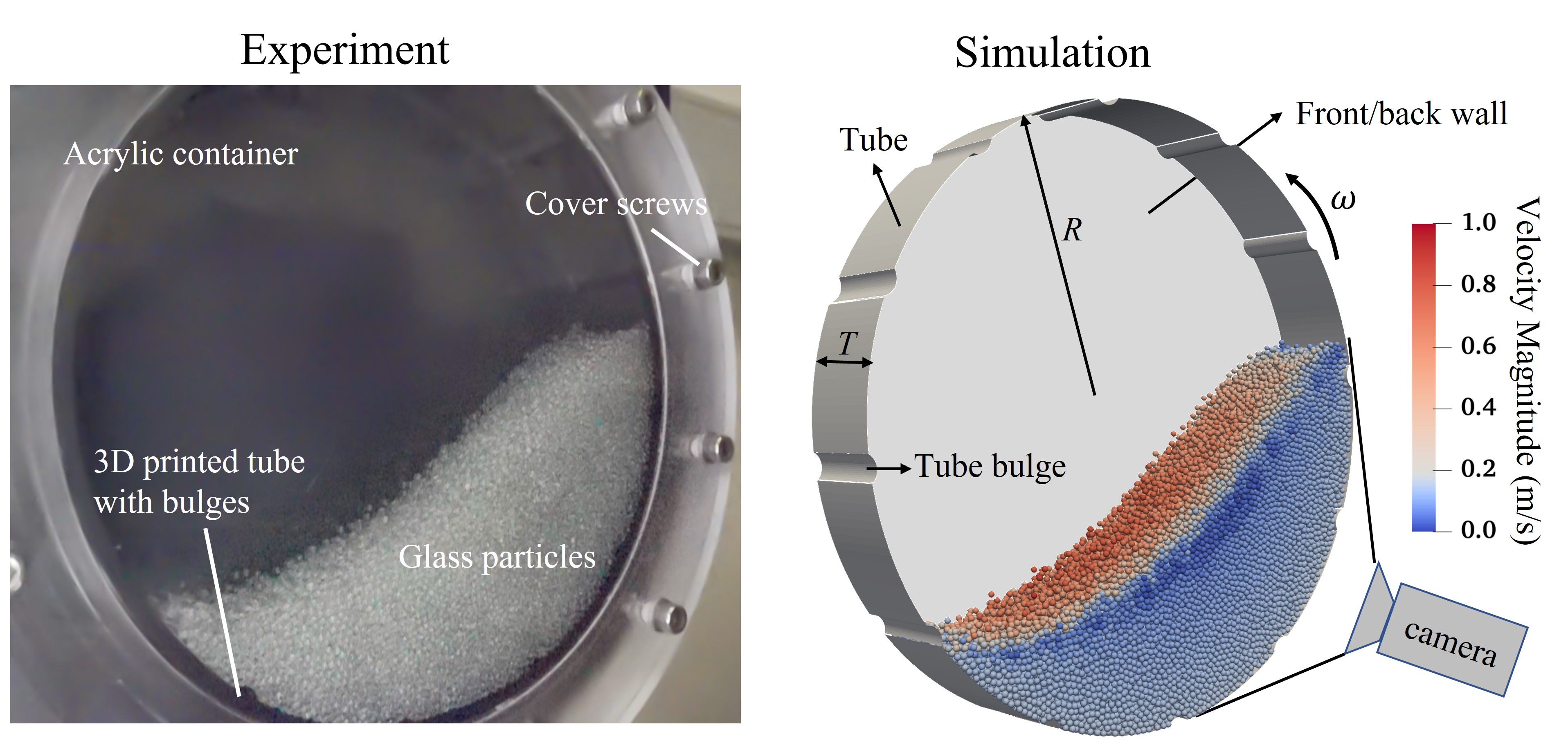 Experiment

Acrylic container

Cover screws

3D printed tube with bulges

Glass particles

Simulation

Tube

Front/back wall

$R$

$\omega$

$T$

Tube bulge

camera

1.0

0.8

0.6

0.4

0.2

0.0

Velocity Magnitude (m/s)